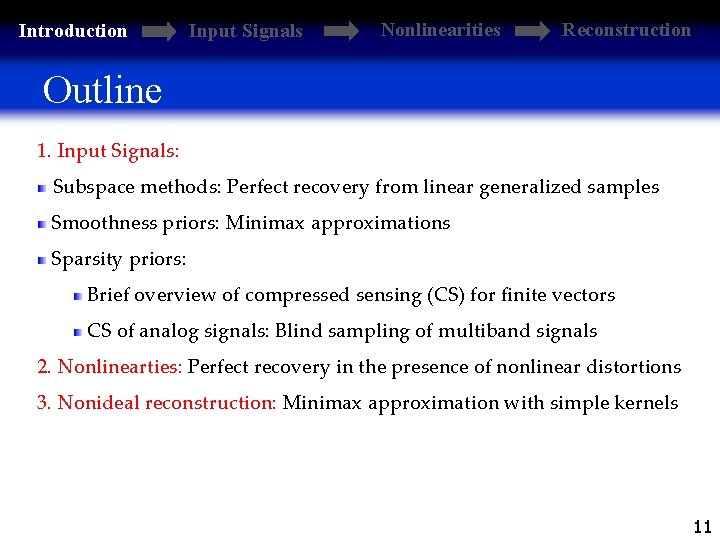 Introduction Input Signals Nonlinearities Reconstruction

Outline

1. Input Signals:

Subspace methods: Perfect recovery from linear generalized samples

Smoothness priors: Minimax approximations

Sparsity priors:

Brief overview of compressed sensing (CS) for finite vectors

CS of analog signals: Blind sampling of multiband signals

2. Nonlinearties: Perfect recovery in the presence of nonlinear distortions

3. Nonideal reconstruction: Minimax approximation with simple kernels

11